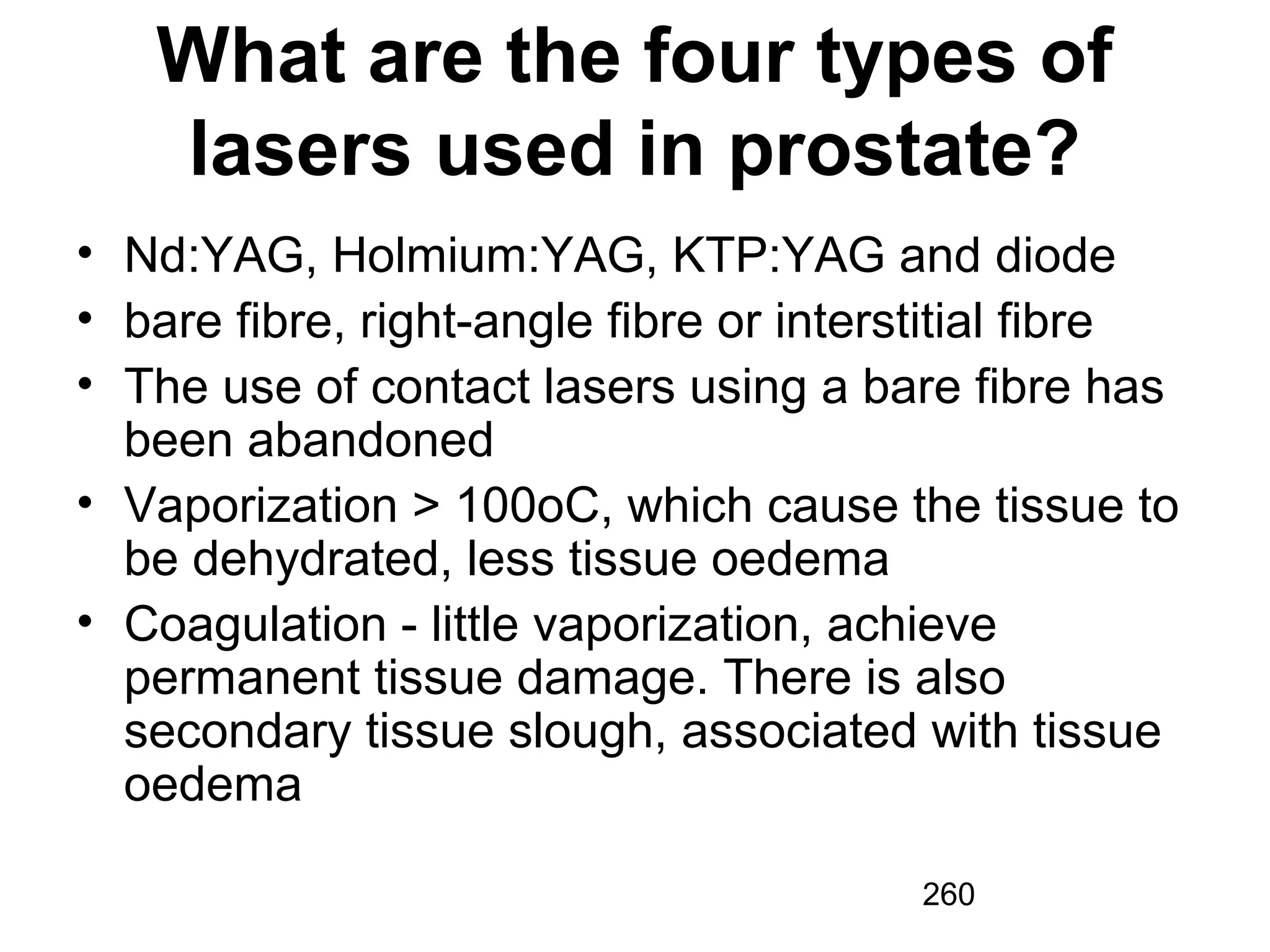 What are the four types of lasers used in prostate?

• Nd:YAG, Holmium:YAG, KTP:YAG and diode
• bare fibre, right-angle fibre or interstitial fibre
• The use of contact lasers using a bare fibre has been abandoned
• Vaporization > 100oC, which cause the tissue to be dehydrated, less tissue oedema
• Coagulation - little vaporization, achieve permanent tissue damage. There is also secondary tissue slough, associated with tissue oedema

260